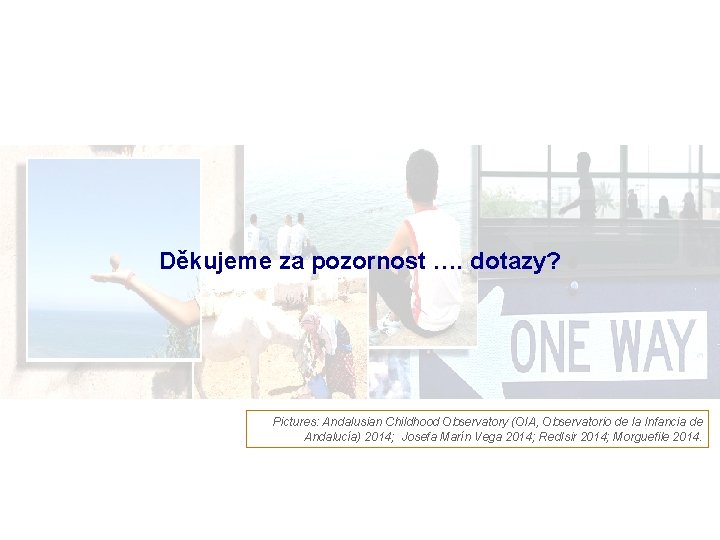 Děkujeme za pozornost …. dotazy?

ONE WAY

Pictures: Andalusian Childhood Observatory (OIA, Observatorio de la Infancia de Andalucía) 2014; Josefa Marín Vega 2014; Redisir 2014; Morguefile 2014.